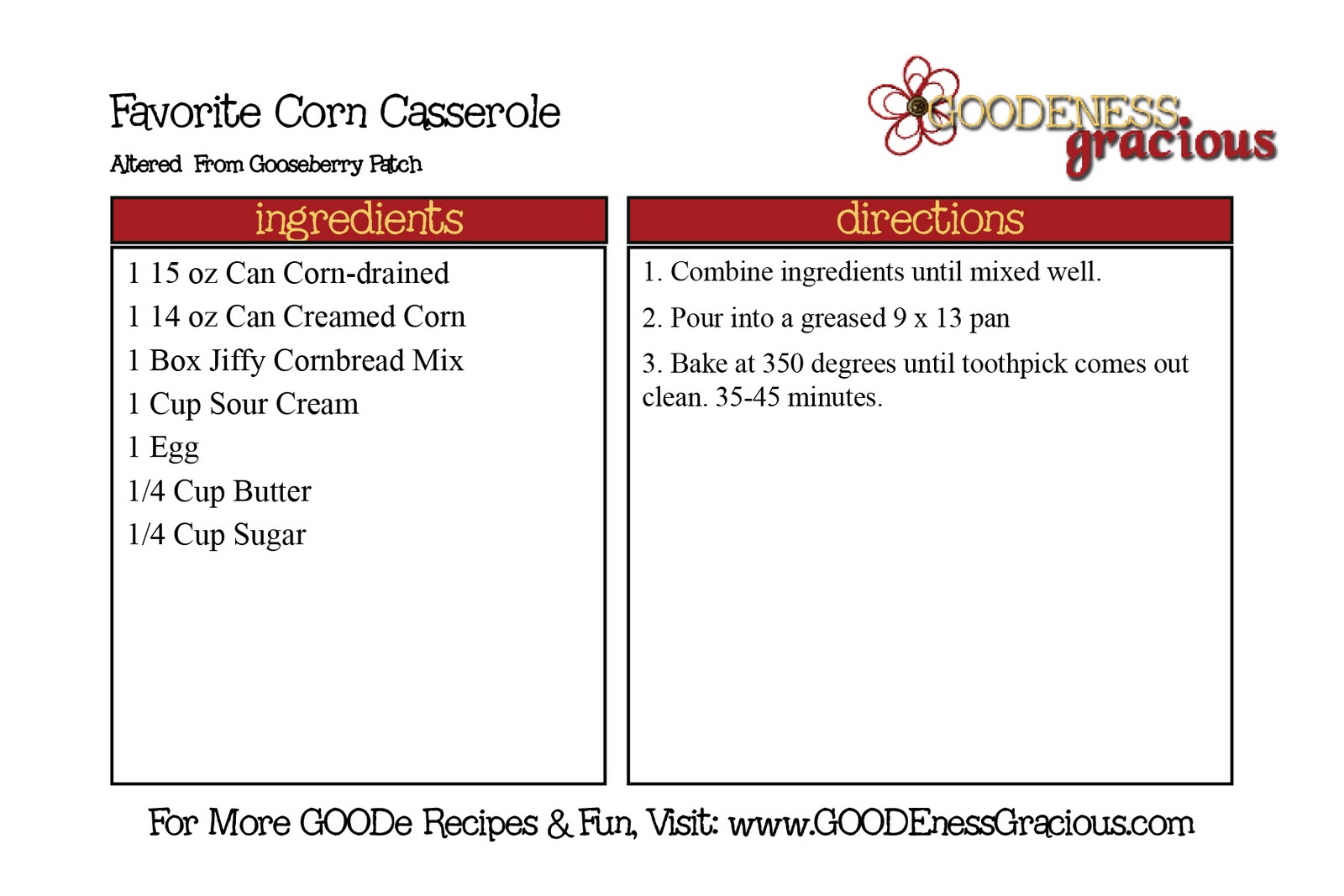 Favorite Corn Casserole

Altered From Gooseberry Patch

GOODENESS gracious

ingredients

1 15 oz Can Corn-drained
1 14 oz Can Creamed Corn
1 Box Jiffy Cornbread Mix
1 Cup Sour Cream
1 Egg
1/4 Cup Butter
1/4 Cup Sugar

directions

1. Combine ingredients until mixed well.

2. Pour into a greased 9 x 13 pan

3. Bake at 350 degrees until toothpick comes out clean. 35-45 minutes.

For More GOODe Recipes & Fun, Visit: www.GOODEnessGracious.com